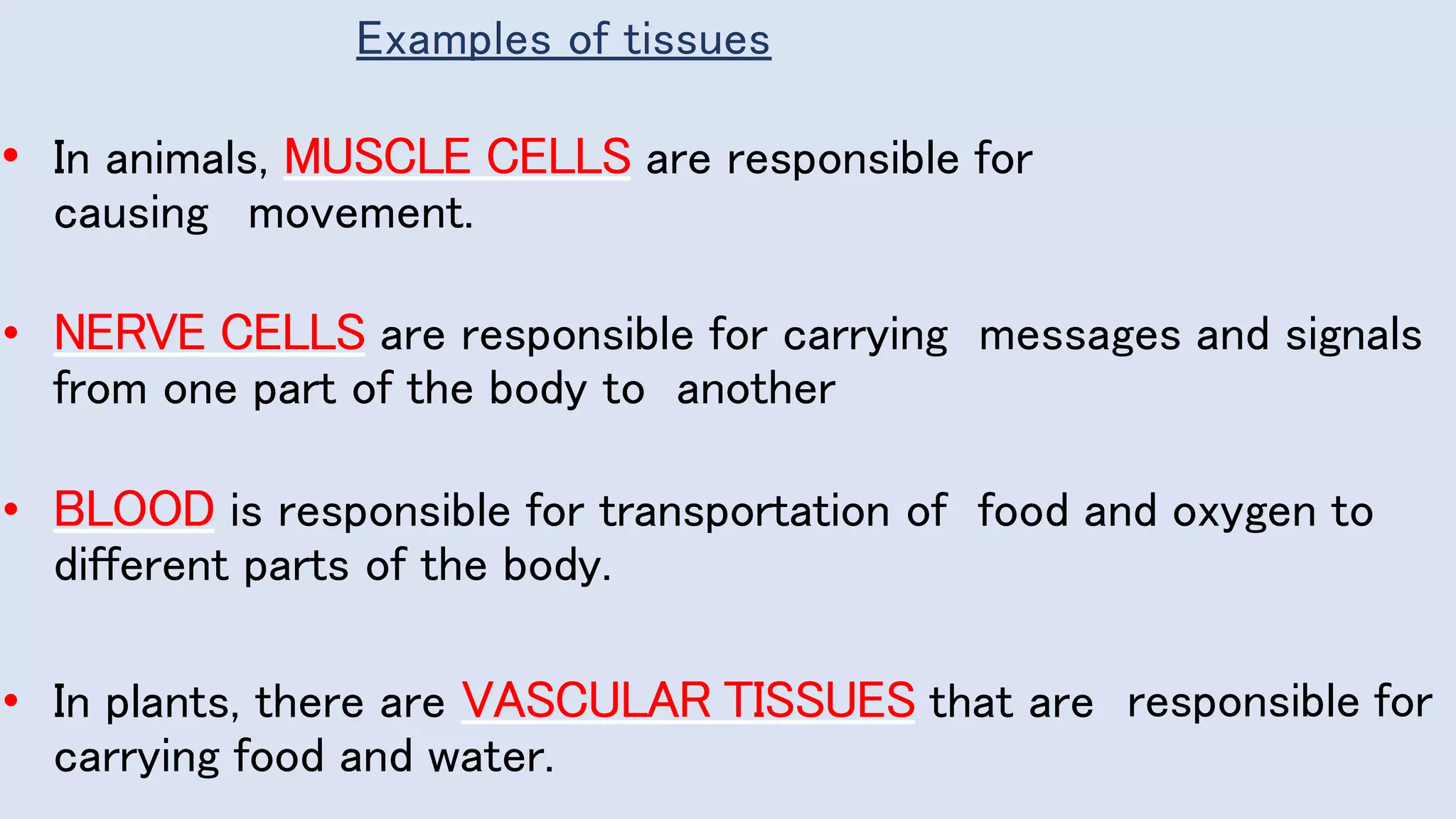 Examples of tissues

• In animals, MUSCLE CELLS are responsible for causing movement.

• NERVE CELLS are responsible for carrying messages and signals from one part of the body to another

• BLOOD is responsible for transportation of food and oxygen to different parts of the body.

• In plants, there are VASCULAR TISSUES that are responsible for carrying food and water.